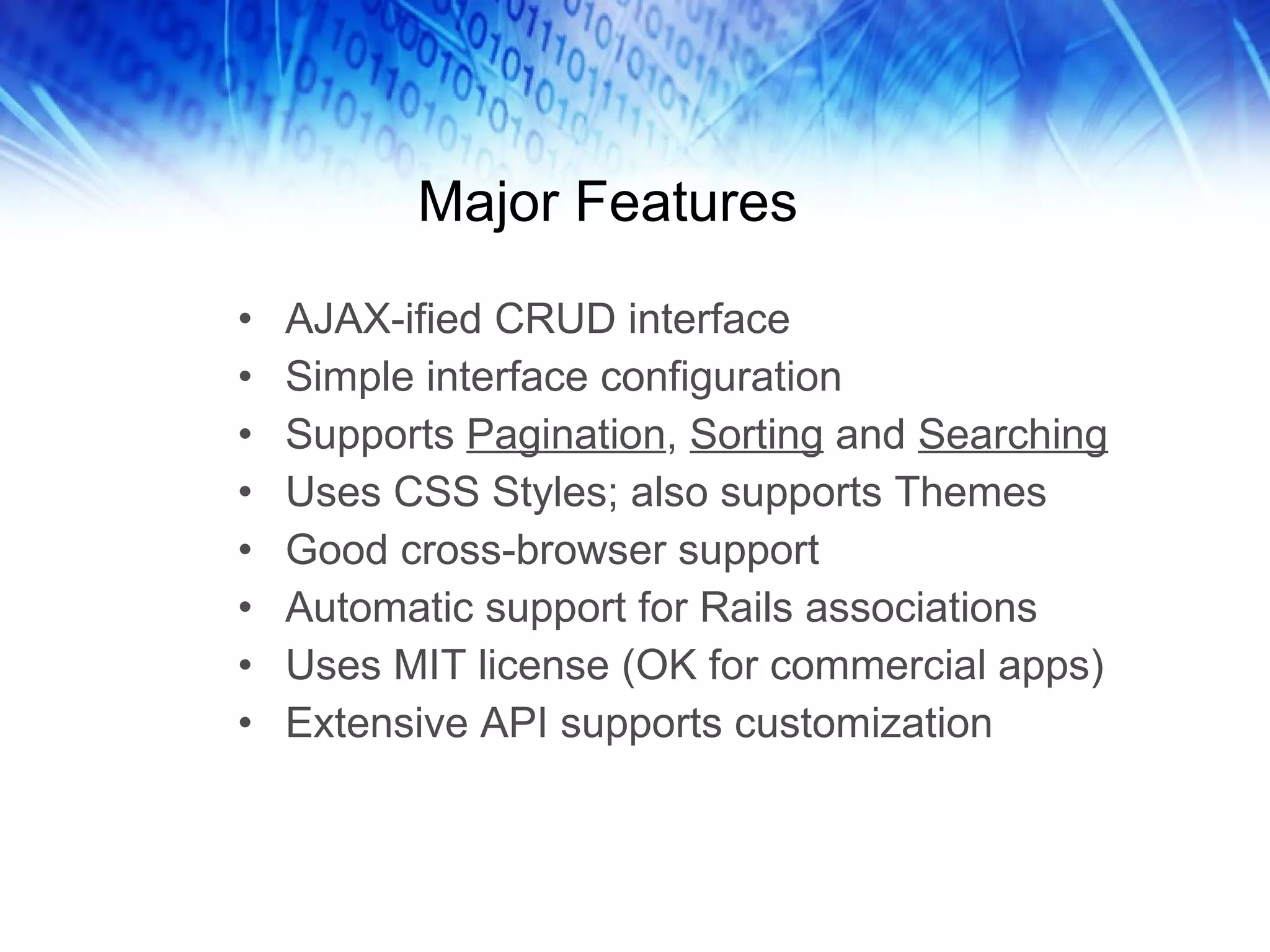 Major Features

• AJAX-ified CRUD interface
• Simple interface configuration
• Supports Pagination, Sorting and Searching
• Uses CSS Styles; also supports Themes
• Good cross-browser support
• Automatic support for Rails associations
• Uses MIT license (OK for commercial apps)
• Extensive API supports customization